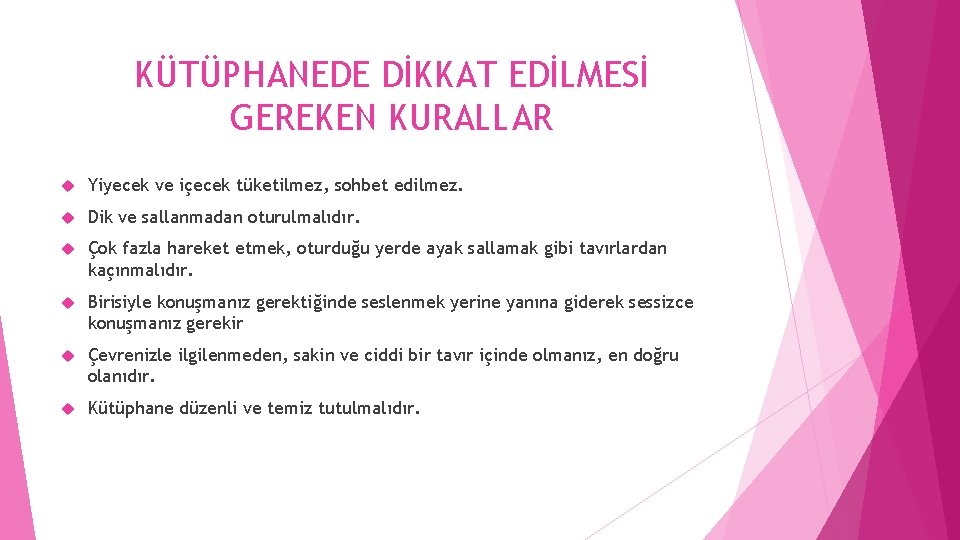 KÜTÜPHANEDE DİKKAT EDİLMESİ GEREKEN KURALLAR

Yiyecek ve içecek tüketilmez, sohbet edilmez.

Dik ve sallanmadan oturulmalıdır.

Çok fazla hareket etmek, oturduğu yerde ayak sallamak gibi tavırlardan kaçınmalıdır.

Birisiyle konuşmanız gerektiğinde seslenmek yerine yanına giderek sessizce konuşmanız gerekir

Çevrenizle ilgilenmeden, sakin ve ciddi bir tavır içinde olmanız, en doğru olanıdır.

Kütüphane düzenli ve temiz tutulmalıdır.